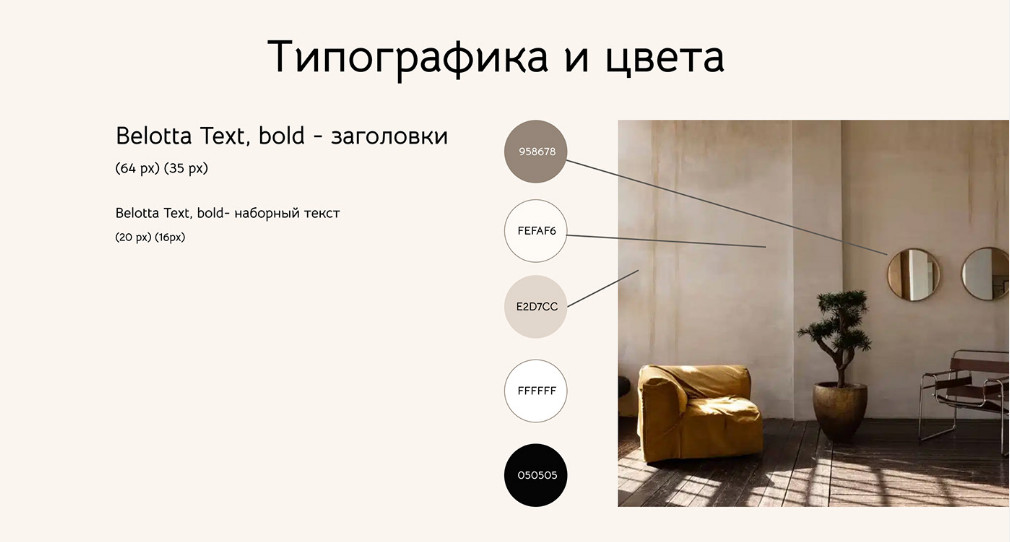 Типографика и цвета

Belotta Text, bold - заголовки

(64 px) (35 px)

Belotta Text, bold- наборный текст

(20 px) (16px)

958678

FEFAF6

E2D7CC

FFFFFF

050505